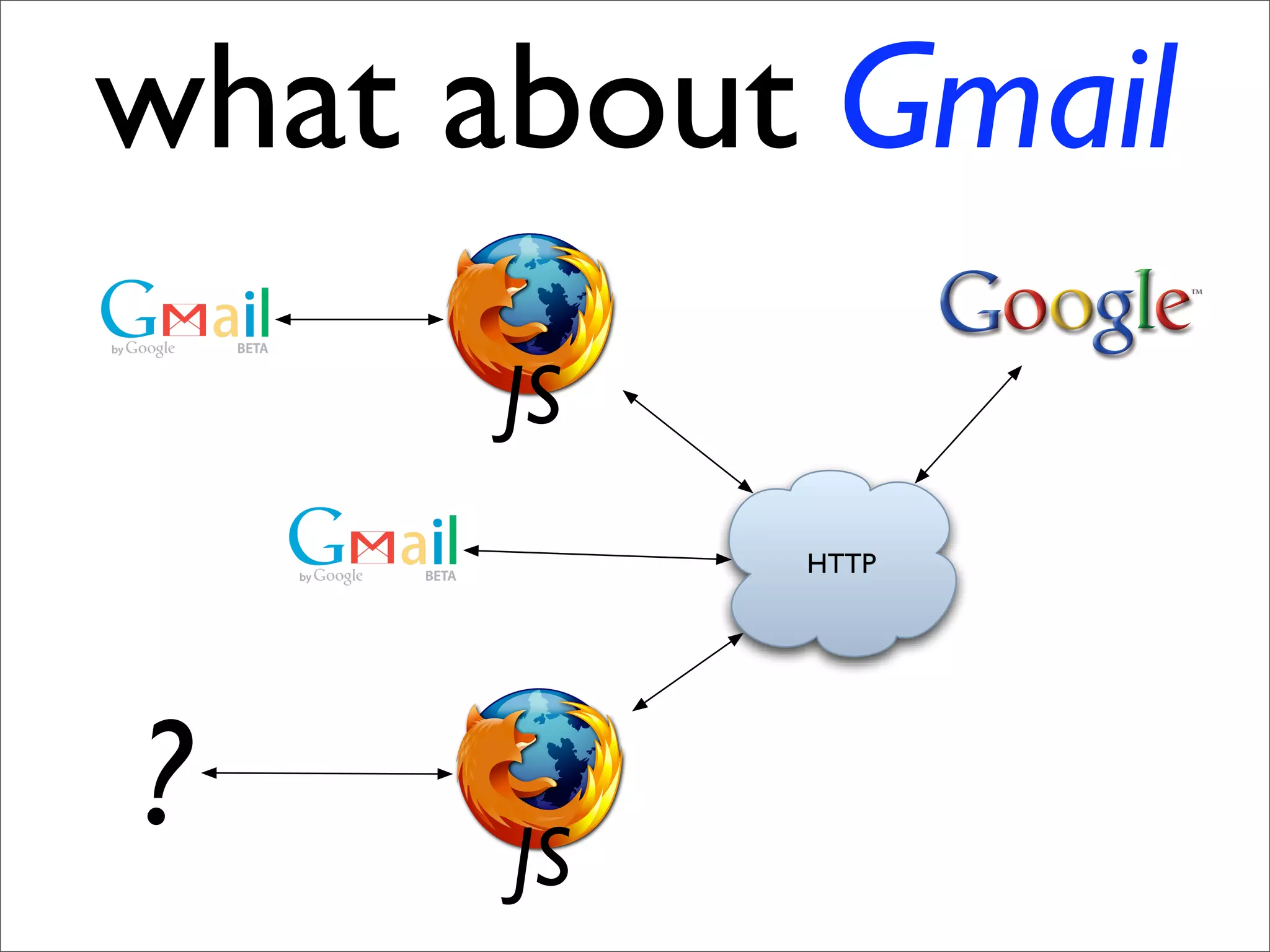 what about Gmail

Gmail
by Google BETA

JS

Google™

Gmail
by Google BETA

HTTP

?

JS